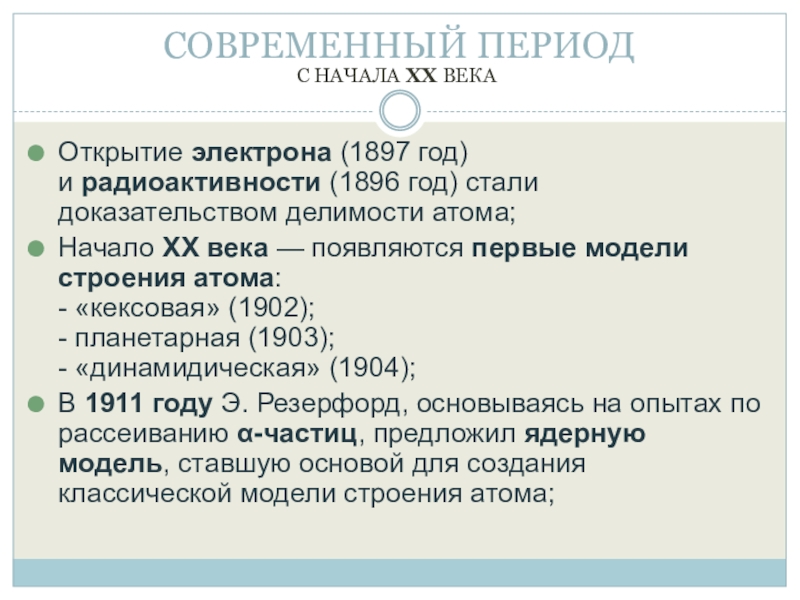 СОВРЕМЕННЫЙ ПЕРИОД
С НАЧАЛА XX ВЕКА

Открытие электрона (1897 год) и радиоактивности (1896 год) стали доказательством делимости атома;

Начало XX века — появляются первые модели строения атома:
- «кексовая» (1902);
- планетарная (1903);
- «динамидическая» (1904);

В 1911 году Э. Резерфорд, основываясь на опытах по рассеиванию α-частиц, предложил ядерную модель, ставшую основой для создания классической модели строения атома;